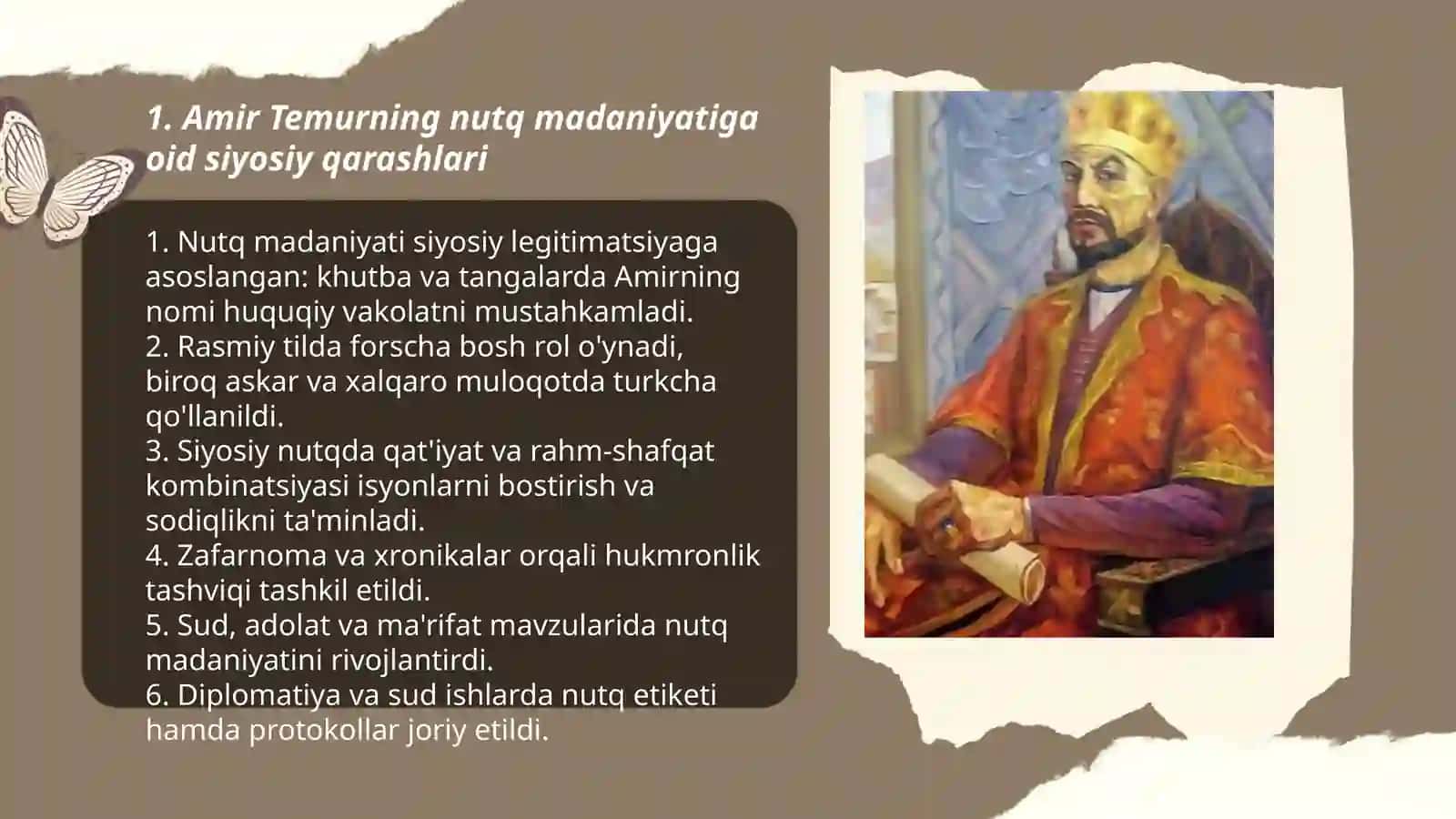 1. Amir Temurning nutq madaniyatiga oid siyosiy qarashlari

1. Nutq madaniyati siyosiy legitimatsiyaga asoslangan: khutba va tangalarda Amirning nomi huquqiy vakolatni mustahkamladi.
2. Rasmiy tilda forscha bosh rol o'ynadi, biroq askar va xalqaro muloqotda turkcha qo'llanildi.
3. Siyosiy nutqda qat'iyat va rahm-shafqat kombinatsiyasi isyonlarni bostirish va sodiqlikni ta'minladi.
4. Zafarnoma va xronikalar orqali hukmronlik tashviqi tashkil etildi.
5. Sud, adolat va ma'rifat mavzularida nutq madaniyatini rivojlantirdi.
6. Diplomatiya va sud ishlarda nutq etiketi hamda protokollar joriy etildi.